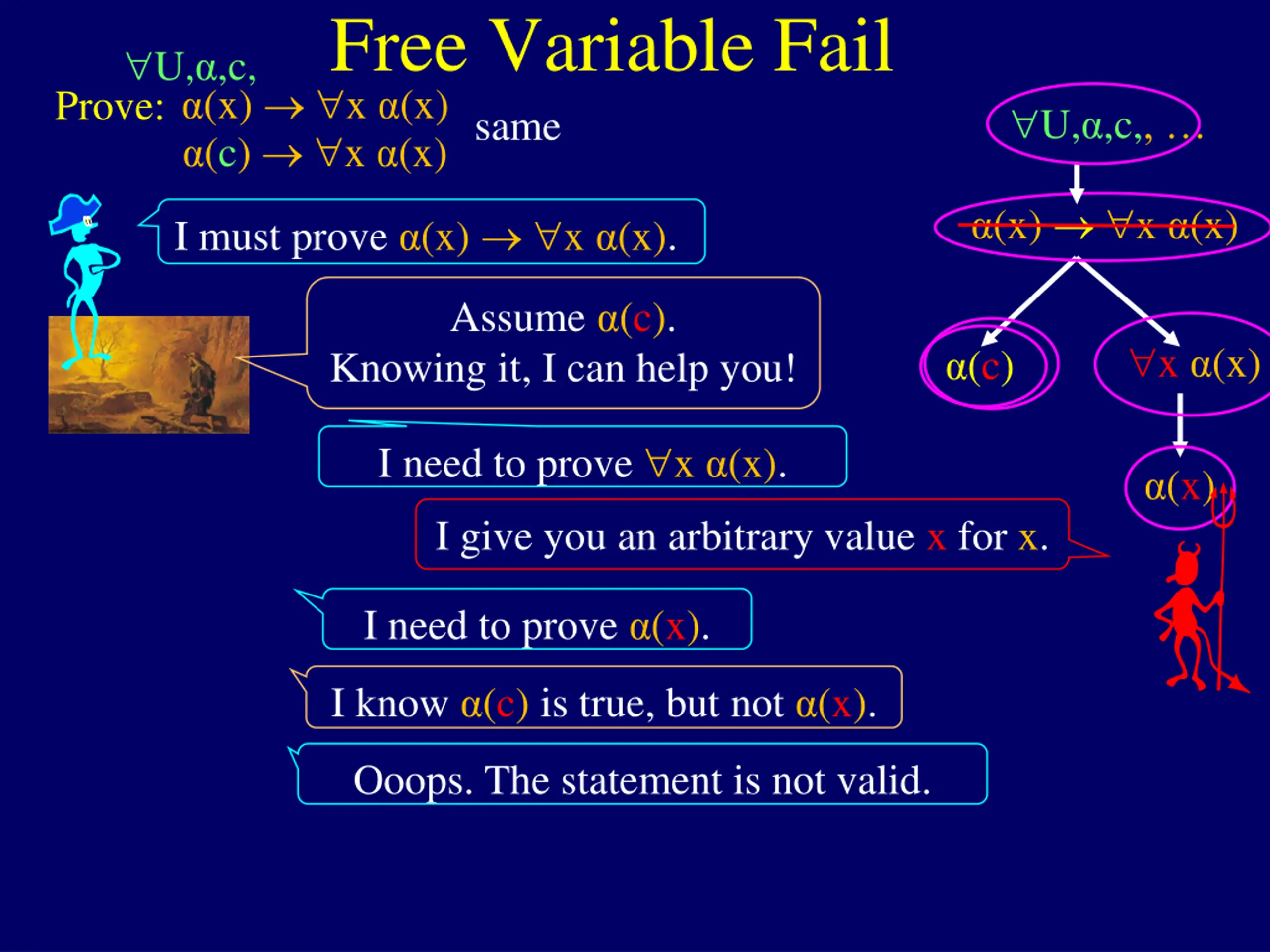 Free Variable Fail

$\forall U,\alpha,c,$
Prove: $\alpha(x) \rightarrow \forall x\ \alpha(x)$
$\alpha(c) \rightarrow \forall x\ \alpha(x)$ same

I must prove $\alpha(x) \rightarrow \forall x\ \alpha(x)$.

Assume $\alpha(c)$.
Knowing it, I can help you!

I need to prove $\forall x\ \alpha(x)$.

I give you an arbitrary value x for x.

I need to prove $\alpha(x)$.

I know $\alpha(c)$ is true, but not $\alpha(x)$.

Ooops. The statement is not valid.

$\forall U,\alpha,c,, \ldots$

$\alpha(x) \rightarrow \forall x\ \alpha(x)$

$\alpha(c)$

$\forall x\ \alpha(x)$

$\alpha(x)$